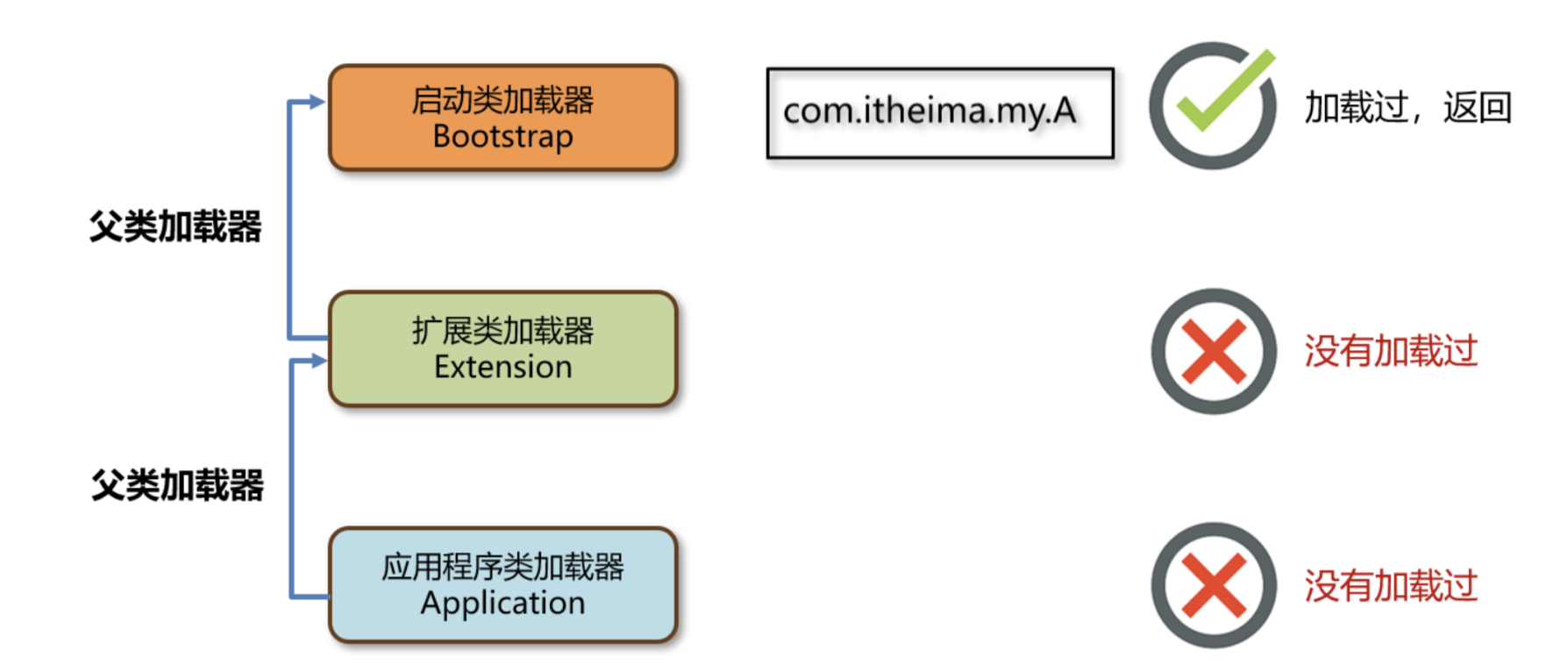 启动类加载器
Bootstrap

com.itheima.my.A

加载过，返回

父类加载器

扩展类加载器
Extension

没有加载过

父类加载器

应用程序类加载器
Application

没有加载过